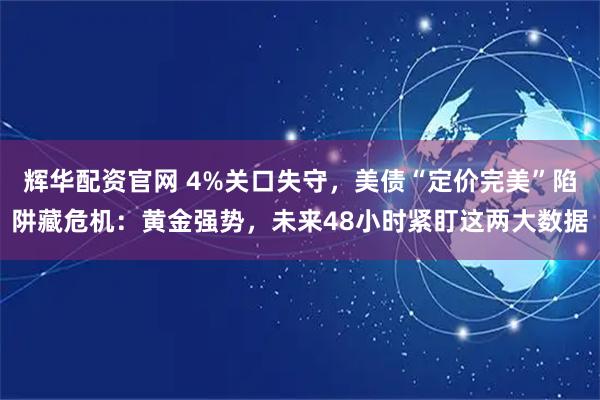 辉华配资官网 4%关口失守，美债“定价完美”陷阱藏危机：黄金强势，未来48小时紧盯这两大数据